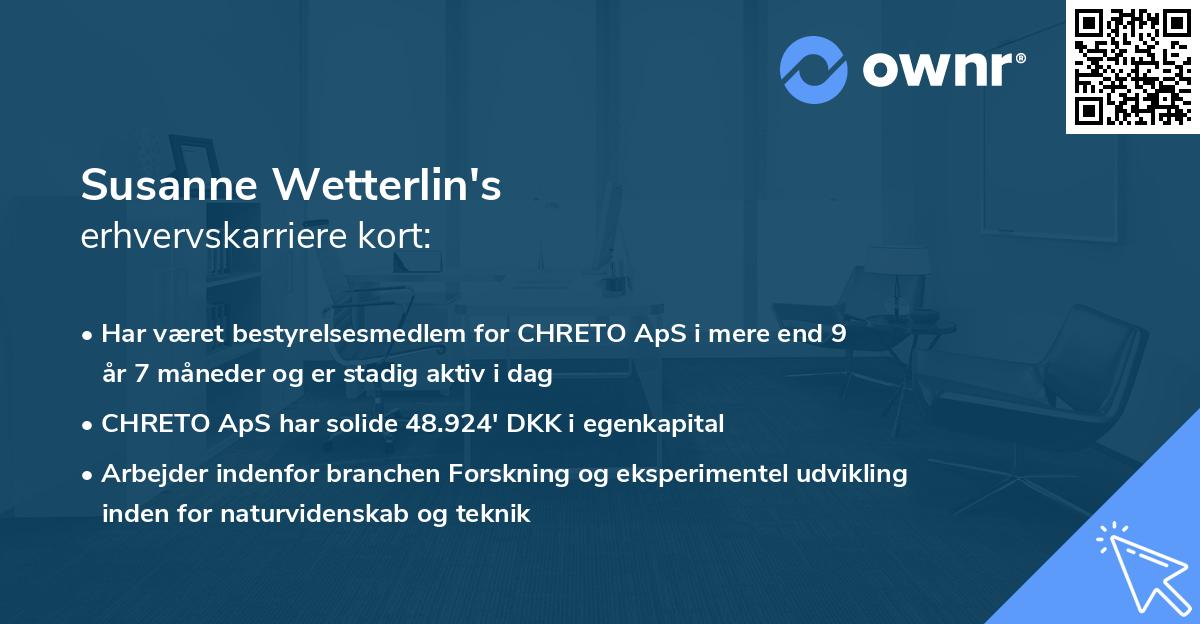 ownr®

Susanne Wetterlin's
erhvervskarriere kort:

• Har været bestyrelsesmedlem for CHRETO ApS i mere end 9 år 7 måneder og er stadig aktiv i dag

• CHRETO ApS har solide 48.924' DKK i egenkapital

• Arbejder indenfor branchen Forskning og eksperimentel udvikling inden for naturvidenskab og teknik